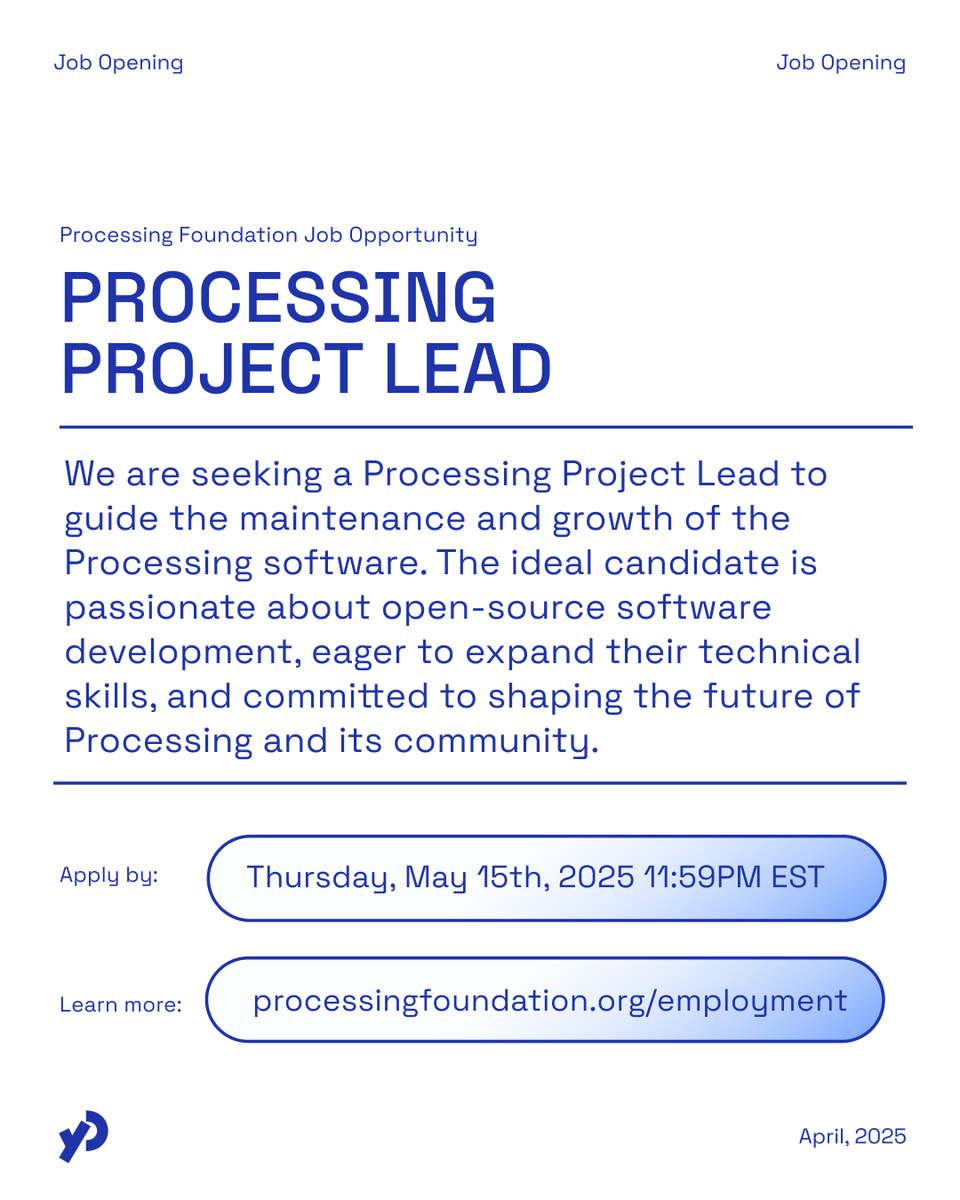 Job Opening

Job Opening

Processing Foundation Job Opportunity

PROCESSING PROJECT LEAD

We are seeking a Processing Project Lead to guide the maintenance and growth of the Processing software. The ideal candidate is passionate about open-source software development, eager to expand their technical skills, and committed to shaping the future of Processing and its community.

Apply by:

Thursday, May 15th, 2025 11:59PM EST

Learn more:

processingfoundation.org/employment

April, 2025